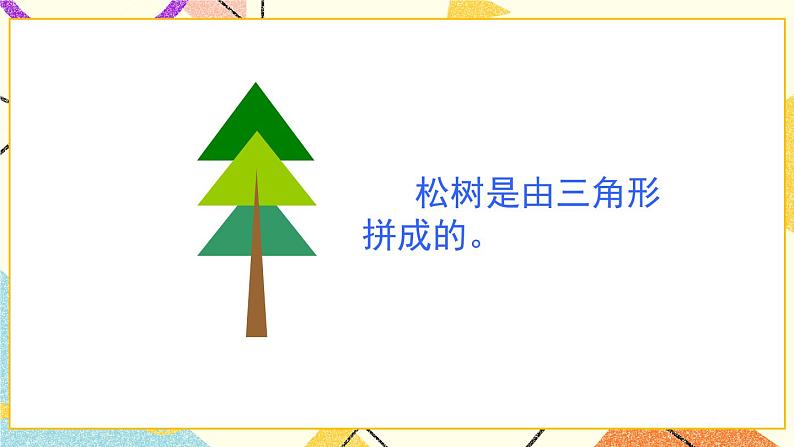 松树是由三角形拼成的。